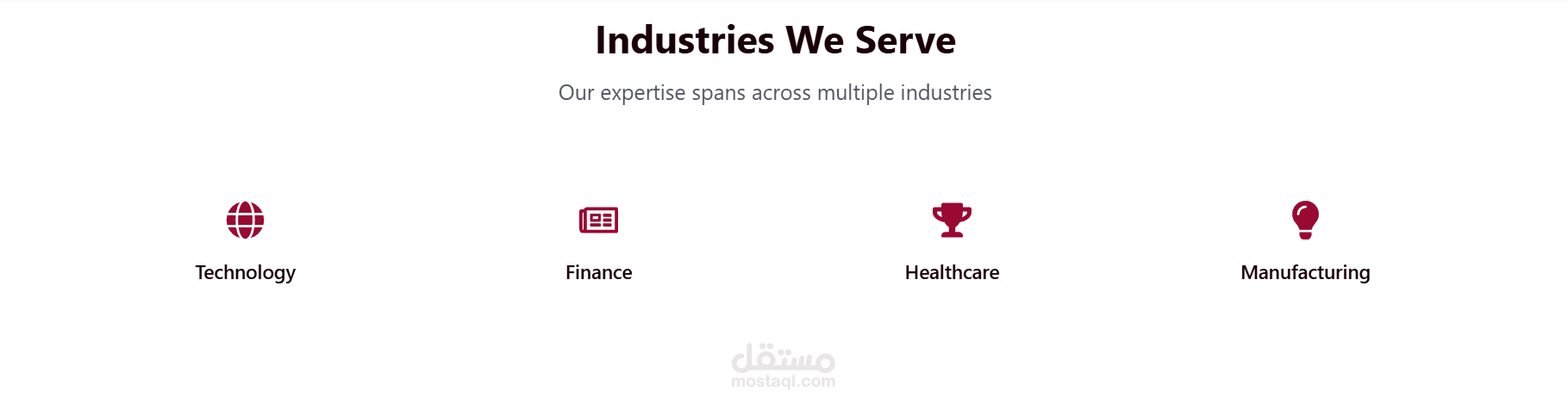 Industries We Serve

Our expertise spans across multiple industries

Technology

Finance

Healthcare

Manufacturing

مستقل
mostaql.com